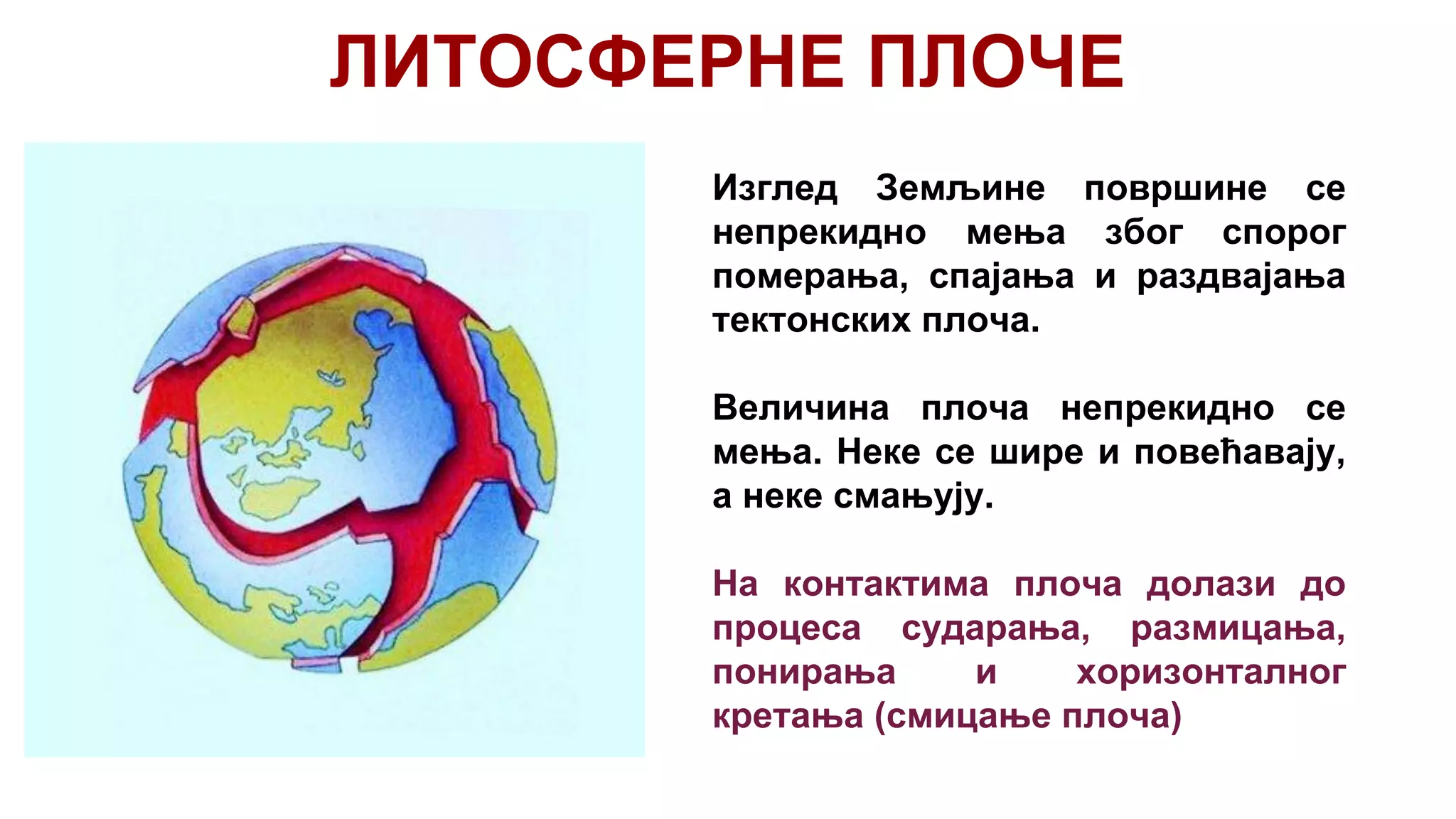 ЛИТОСФЕРНЕ ПЛОЧЕ

Изглед Земљине површине се непрекидно мења због спорог померања, спајања и раздвајања тектонских плоча.

Величина плоча непрекидно се мења. Неке се шире и повећавају, а неке смањују.

На контактима плоча долази до процеса сударања, размицања, понирања и хоризонталног кретања (смицање плоча)